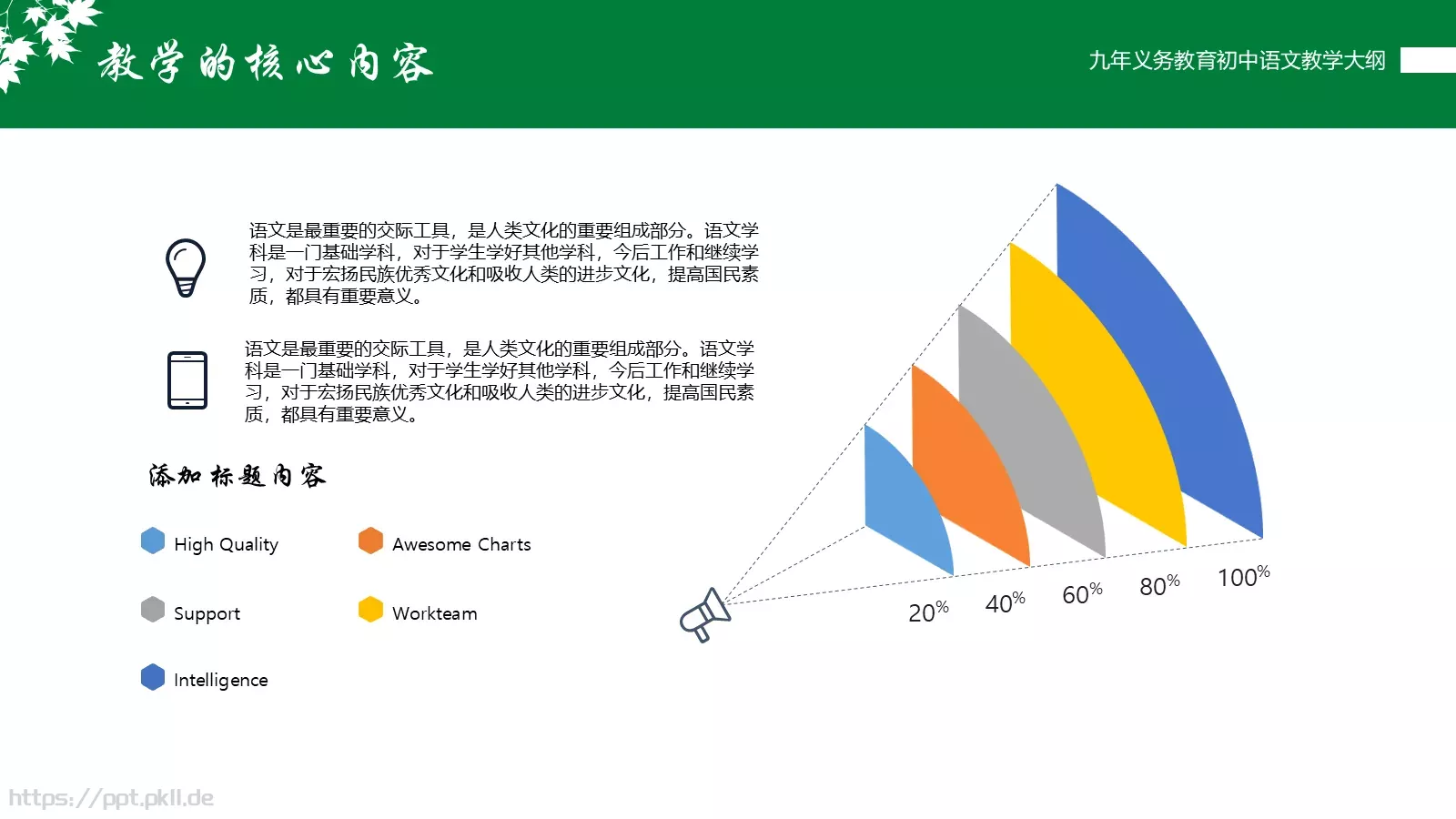 教学的核心内容

九年义务教育初中语文教学大纲

语文是最重要的交际工具，是人类文化的重要组成部分。语文学科是一门基础学科，对于学生学好其他学科，今后工作和继续学习，对于宏扬民族优秀文化和吸收人类的进步文化，提高国民素质，都具有重要意义。

语文是最重要的交际工具，是人类文化的重要组成部分。语文学科是一门基础学科，对于学生学好其他学科，今后工作和继续学习，对于宏扬民族优秀文化和吸收人类的进步文化，提高国民素质，都具有重要意义。

添加标题内容

High Quality

Awesome Charts

Support

Workteam

Intelligence

20%

40%

60%

80%

100%

https://ppt.pkll.de